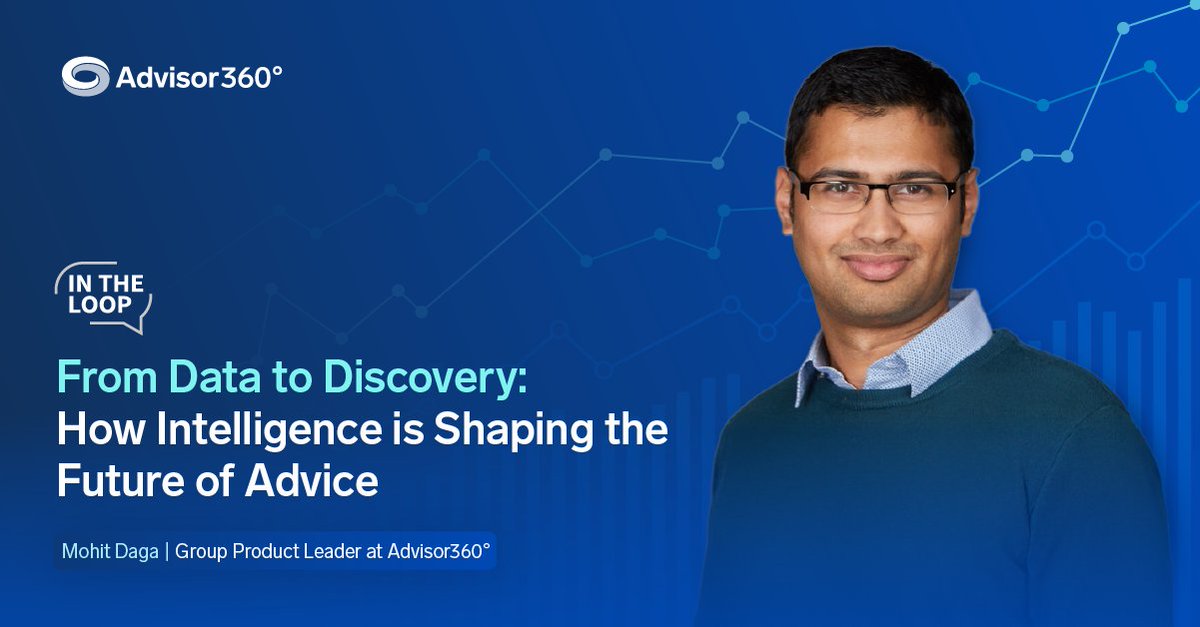 Advisor360°

IN THE LOOP

From Data to Discovery: How Intelligence is Shaping the Future of Advice

Mohit Daga | Group Product Leader at Advisor360°